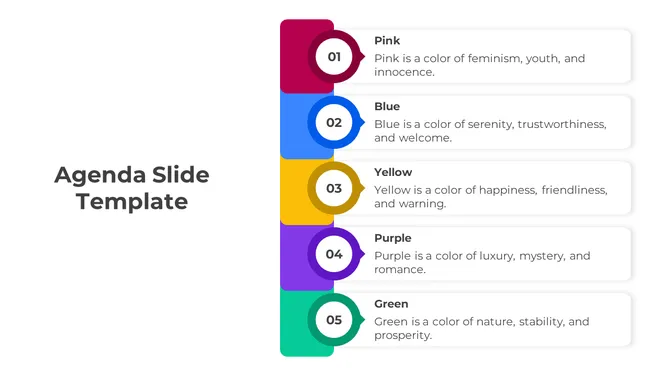 Agenda Slide Template

01

Pink

Pink is a color of feminism, youth, and innocence.

02

Blue

Blue is a color of serenity, trustworthiness, and welcome.

03

Yellow

Yellow is a color of happiness, friendliness, and warning.

04

Purple

Purple is a color of luxury, mystery, and romance.

05

Green

Green is a color of nature, stability, and prosperity.